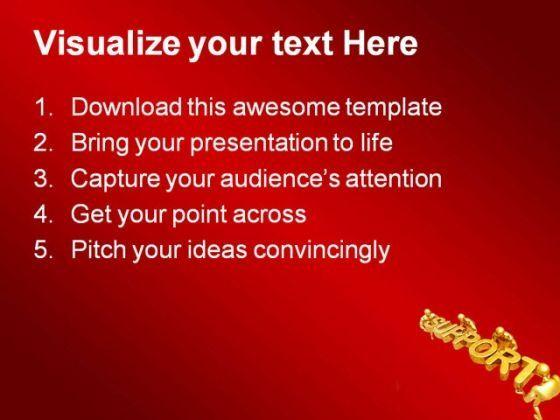 Visualize your text Here

1. Download this awesome template
2. Bring your presentation to life
3. Capture your audience's attention
4. Get your point across
5. Pitch your ideas convincingly

SUPPORT